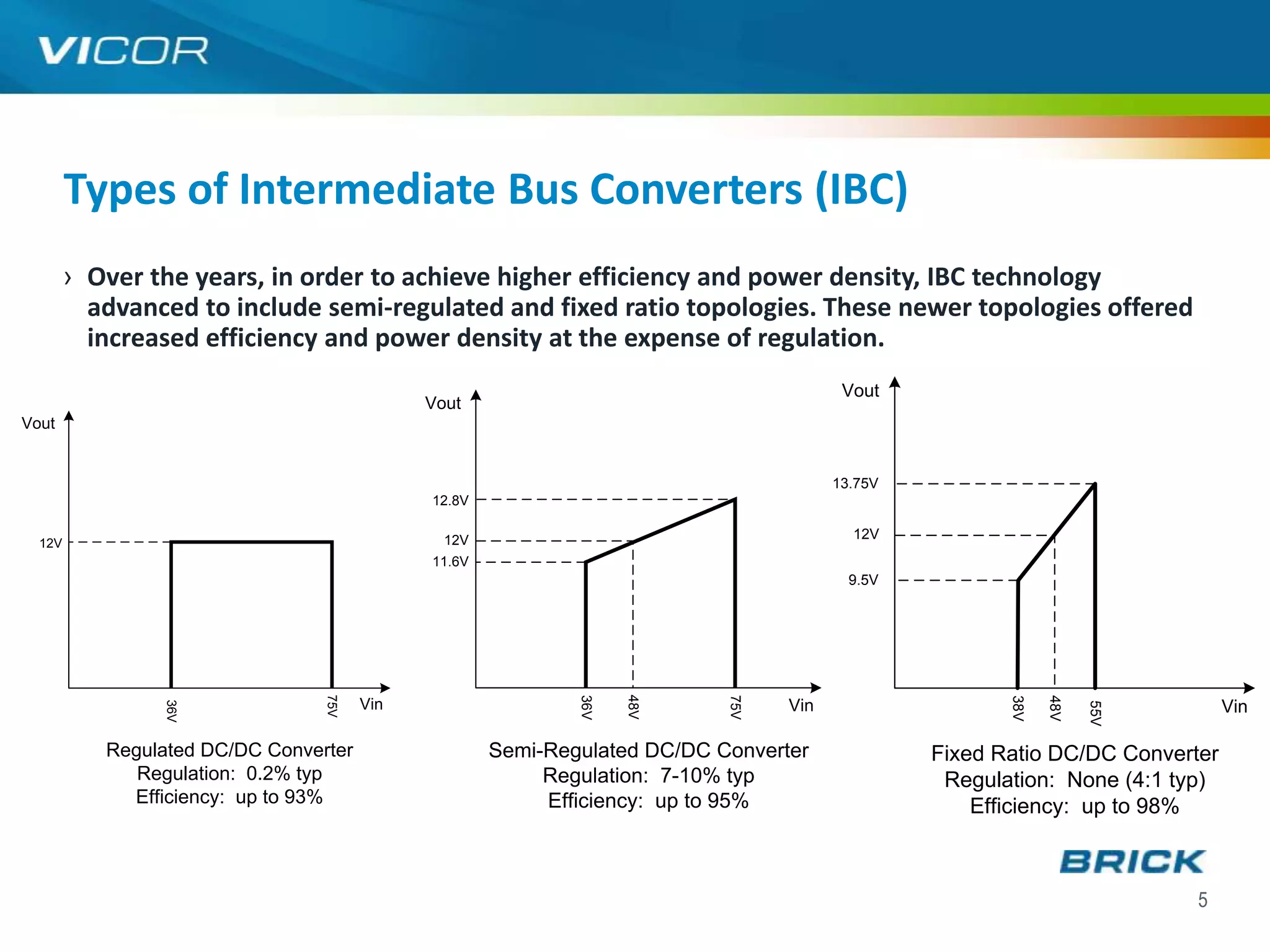 VICOR

Types of Intermediate Bus Converters (IBC)

› Over the years, in order to achieve higher efficiency and power density, IBC technology advanced to include semi-regulated and fixed ratio topologies. These newer topologies offered increased efficiency and power density at the expense of regulation.

Vout
12V
36V
75V
Vin

Regulated DC/DC Converter
Regulation: 0.2% typ
Efficiency: up to 93%

Vout
12.8V
12V
11.6V
36V
48V
75V
Vin

Semi-Regulated DC/DC Converter
Regulation: 7-10% typ
Efficiency: up to 95%

Vout
13.75V
12V
9.5V
38V
48V
55V
Vin

Fixed Ratio DC/DC Converter
Regulation: None (4:1 typ)
Efficiency: up to 98%

BRICK

5